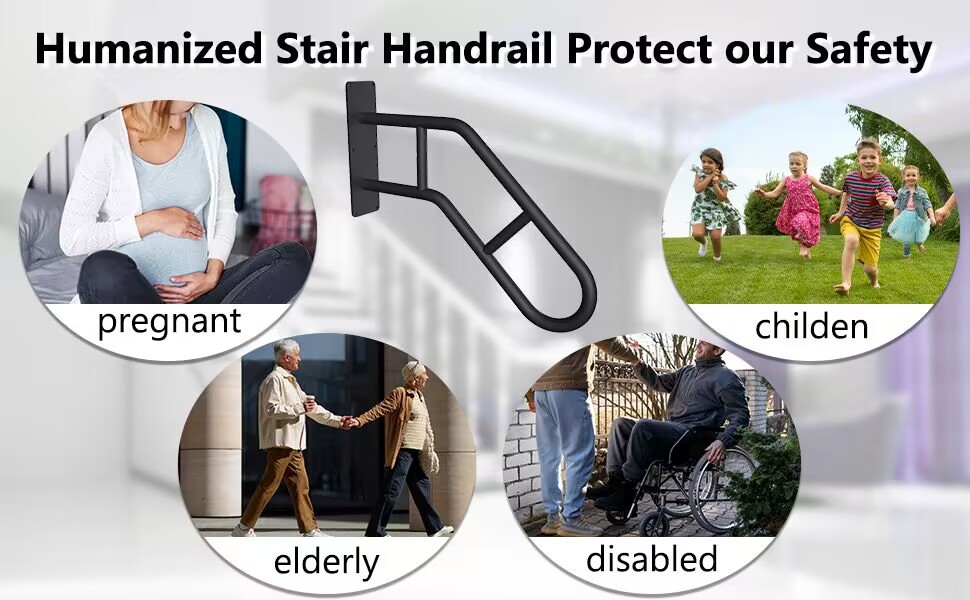 Humanized Stair Handrail Protect our Safety

pregnant

childen

elderly

disabled